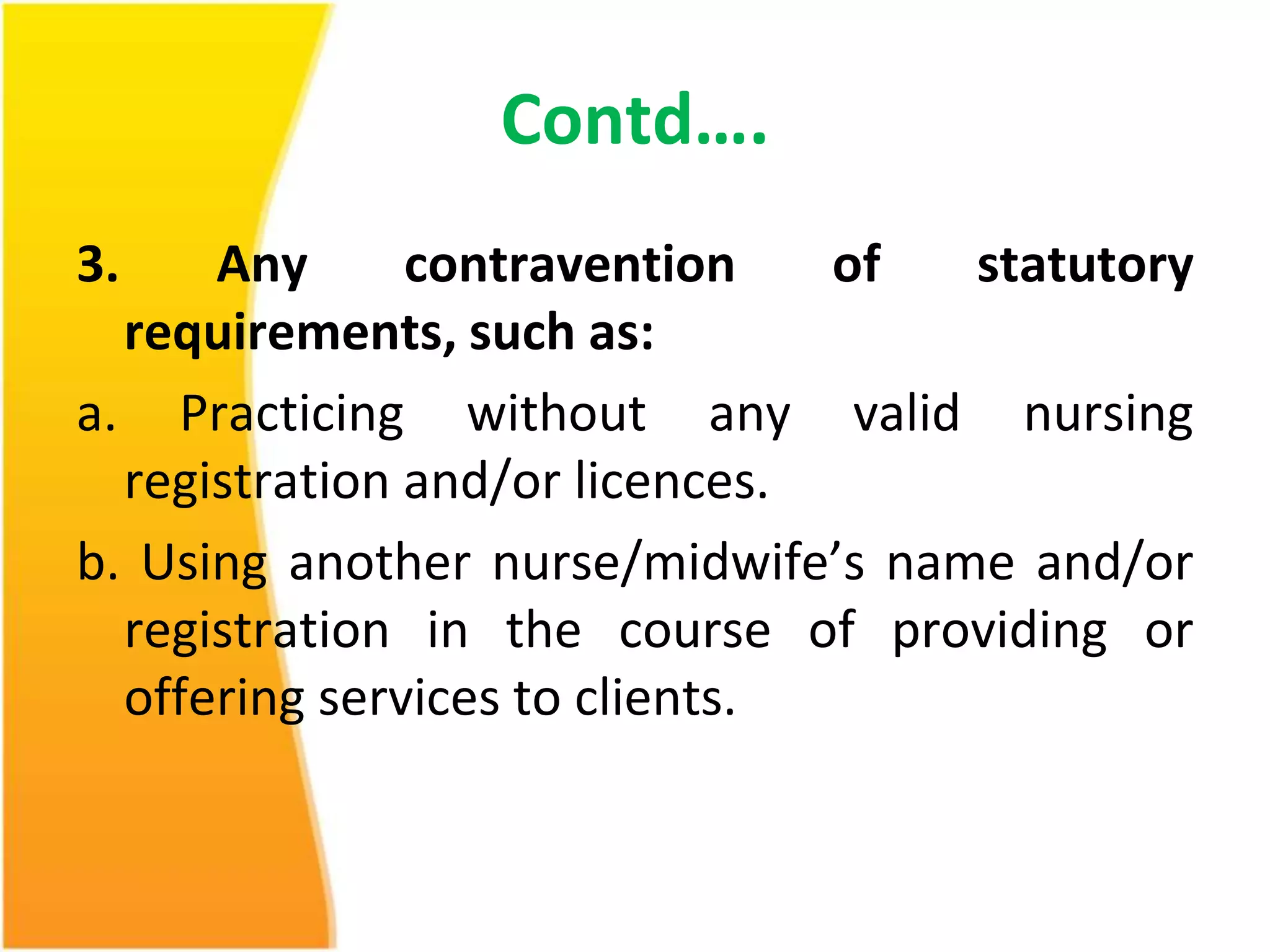 Contd….

3. Any contravention of statutory requirements, such as:

a. Practicing without any valid nursing registration and/or licences.

b. Using another nurse/midwife’s name and/or registration in the course of providing or offering services to clients.